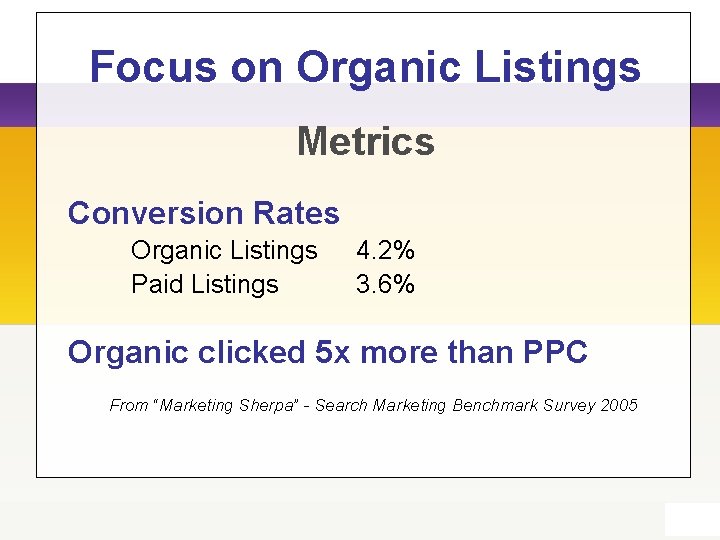 Focus on Organic Listings

Metrics

Conversion Rates

Organic Listings 4.2%

Paid Listings 3.6%

Organic clicked 5x more than PPC

From "Marketing Sherpa" - Search Marketing Benchmark Survey 2005